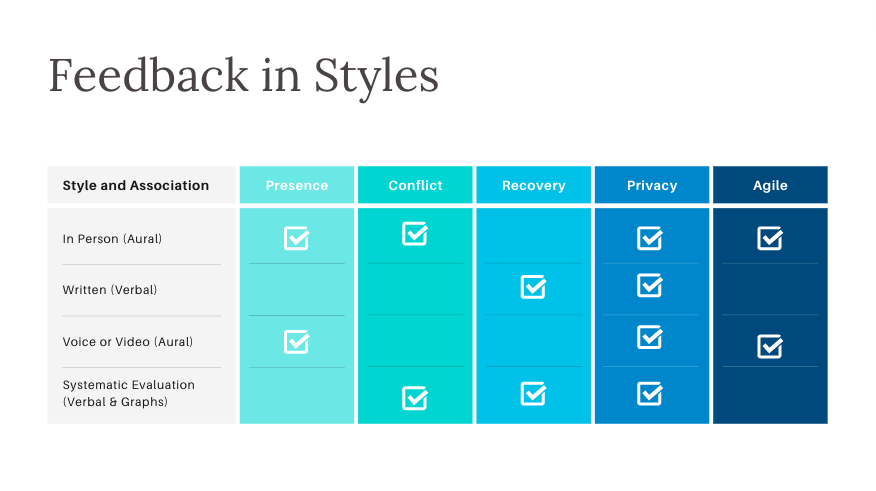 Feedback in Styles

| Style and Association | Presence | Conflict | Recovery | Privacy | Agile |
|---|---|---|---|---|---|
| In Person (Aural) | ☑ | ☑ | | ☑ | ☑ |
| Written (Verbal) | | | ☑ | ☑ | |
| Voice or Video (Aural) | ☑ | | | ☑ | ☑ |
| Systematic Evaluation (Verbal & Graphs) | | ☑ | ☑ | ☑ | |